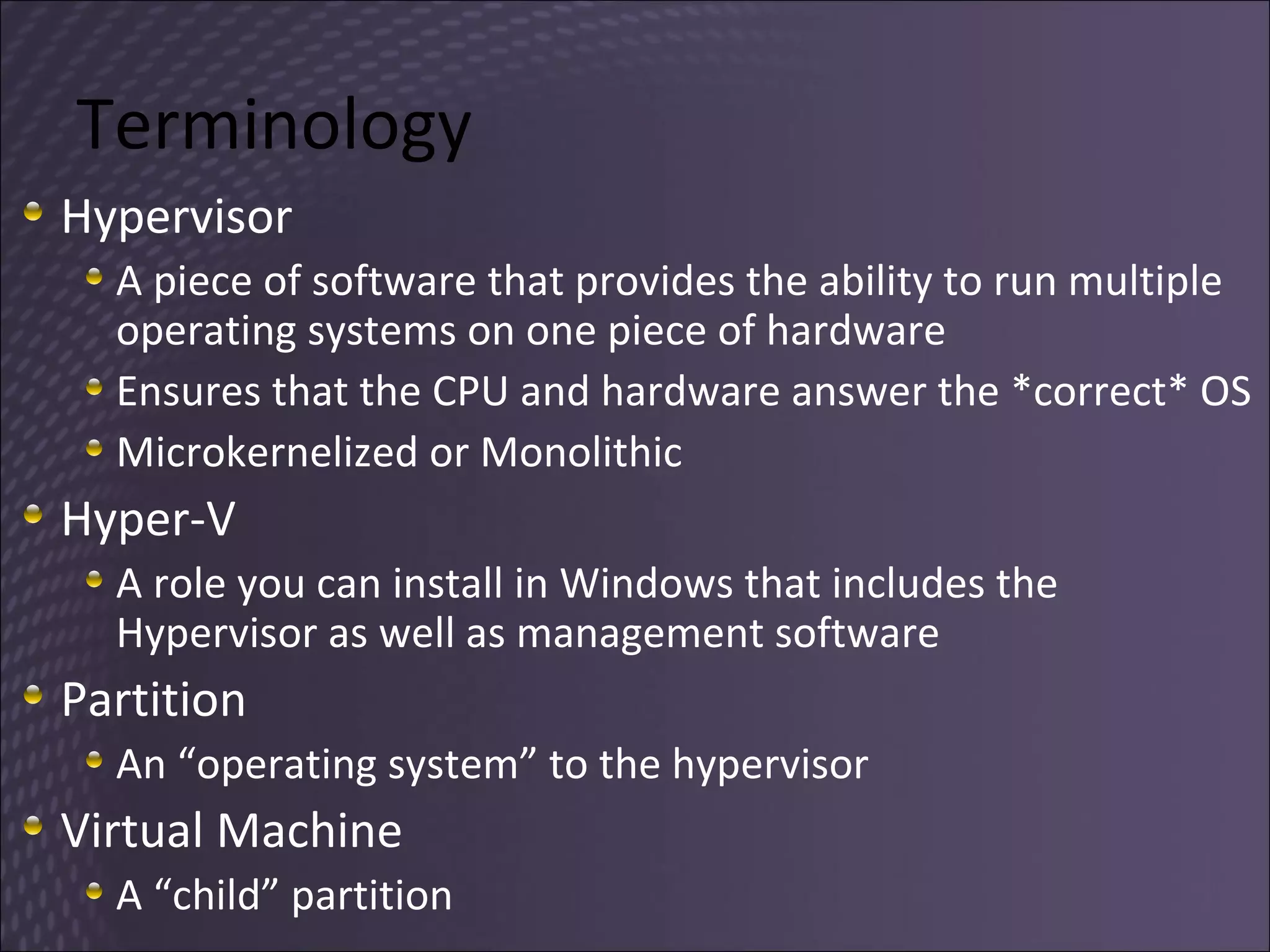 Terminology

- Hypervisor
  - A piece of software that provides the ability to run multiple operating systems on one piece of hardware
  - Ensures that the CPU and hardware answer the *correct* OS
  - Microkernelized or Monolithic
- Hyper-V
  - A role you can install in Windows that includes the Hypervisor as well as management software
- Partition
  - An “operating system” to the hypervisor
- Virtual Machine
  - A “child” partition